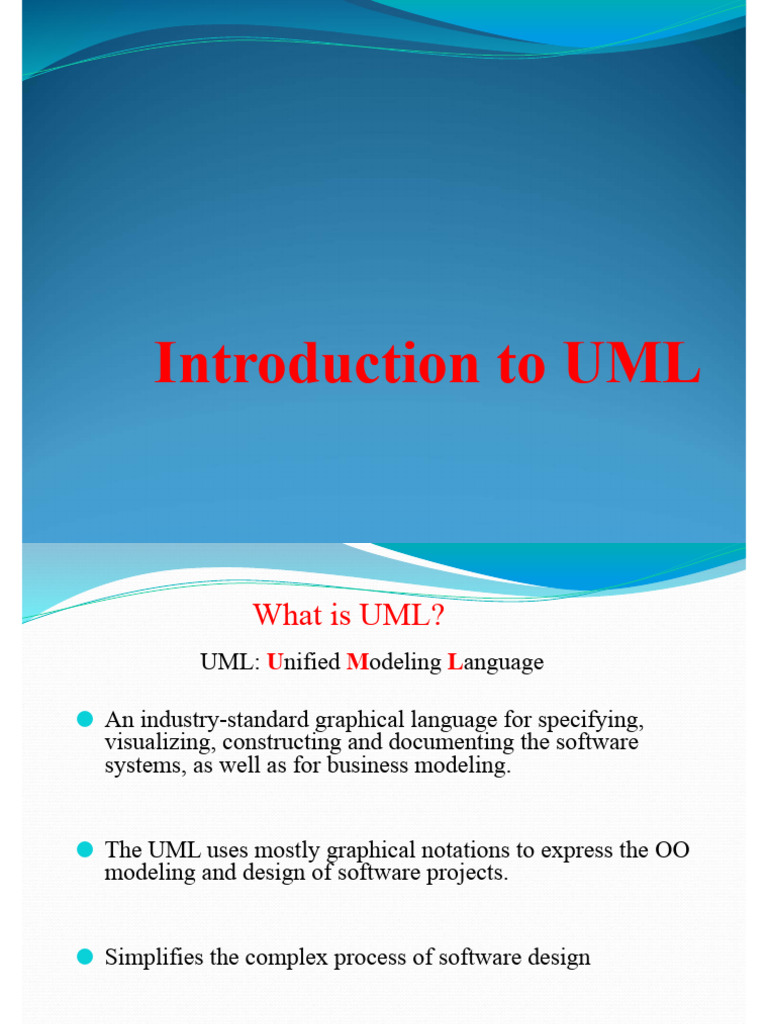 Introduction to UML

What is UML?

UML: Unified Modeling Language

An industry-standard graphical language for specifying, visualizing, constructing and documenting the software systems, as well as for business modeling.

The UML uses mostly graphical notations to express the OO modeling and design of software projects.

Simplifies the complex process of software design